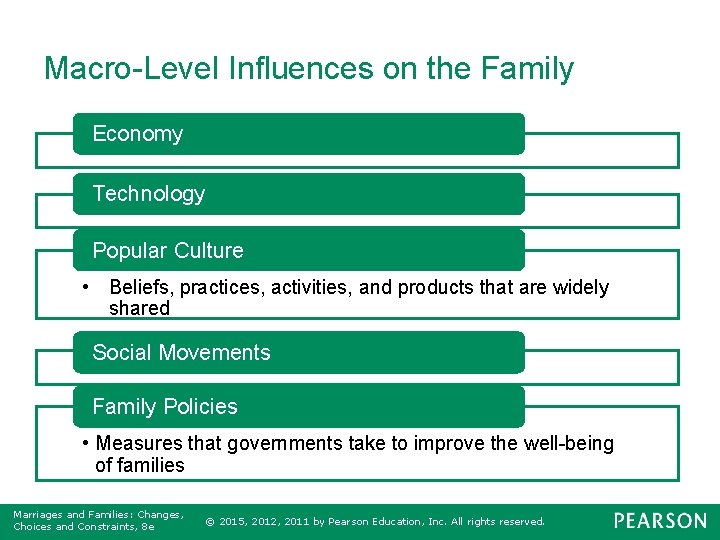 Macro-Level Influences on the Family

Economy

Technology

Popular Culture

• Beliefs, practices, activities, and products that are widely shared

Social Movements

Family Policies

• Measures that governments take to improve the well-being of families

Marriages and Families: Changes, Choices and Constraints, 8e

© 2015, 2012, 2011 by Pearson Education, Inc. All rights reserved.

PEARSON